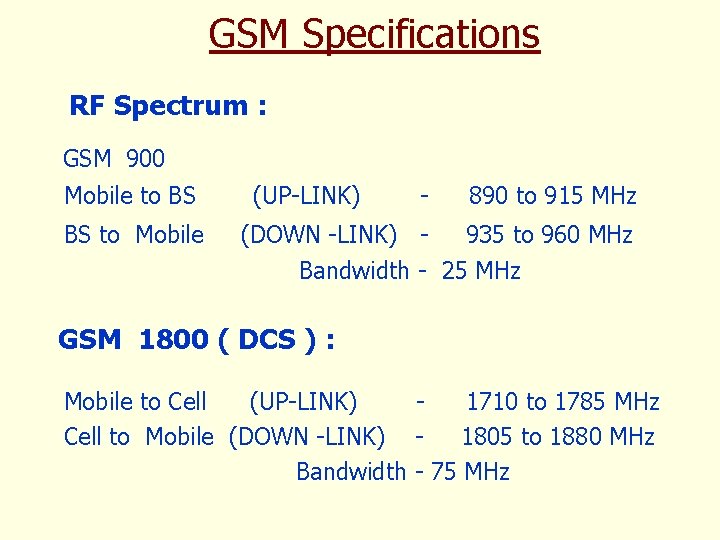 GSM Specifications

RF Spectrum :

GSM 900

Mobile to BS (UP-LINK) - 890 to 915 MHz

BS to Mobile (DOWN -LINK) - 935 to 960 MHz

Bandwidth - 25 MHz

GSM 1800 ( DCS ) :

Mobile to Cell (UP-LINK) - 1710 to 1785 MHz

Cell to Mobile (DOWN -LINK) - 1805 to 1880 MHz

Bandwidth - 75 MHz